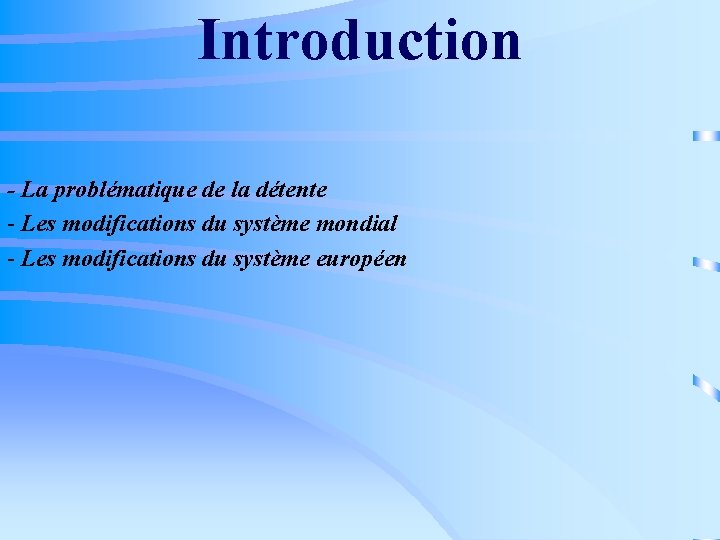 Introduction

- La problématique de la détente
- Les modifications du système mondial
- Les modifications du système européen